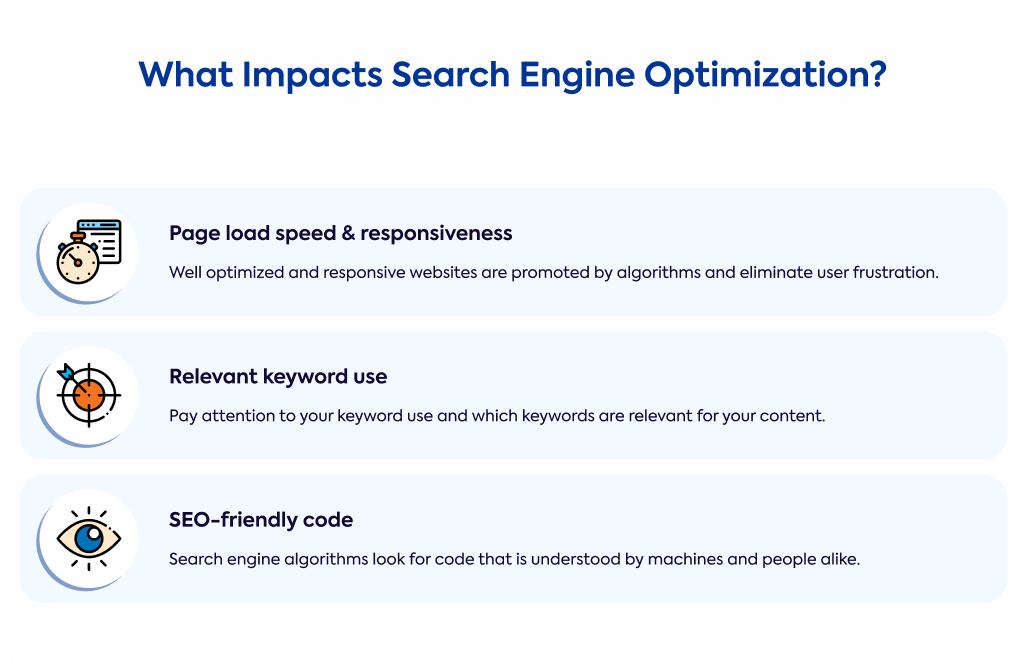 What Impacts Search Engine Optimization?

Page load speed & responsiveness

Well optimized and responsive websites are promoted by algorithms and eliminate user frustration.

Relevant keyword use

Pay attention to your keyword use and which keywords are relevant for your content.

SEO-friendly code

Search engine algorithms look for code that is understood by machines and people alike.